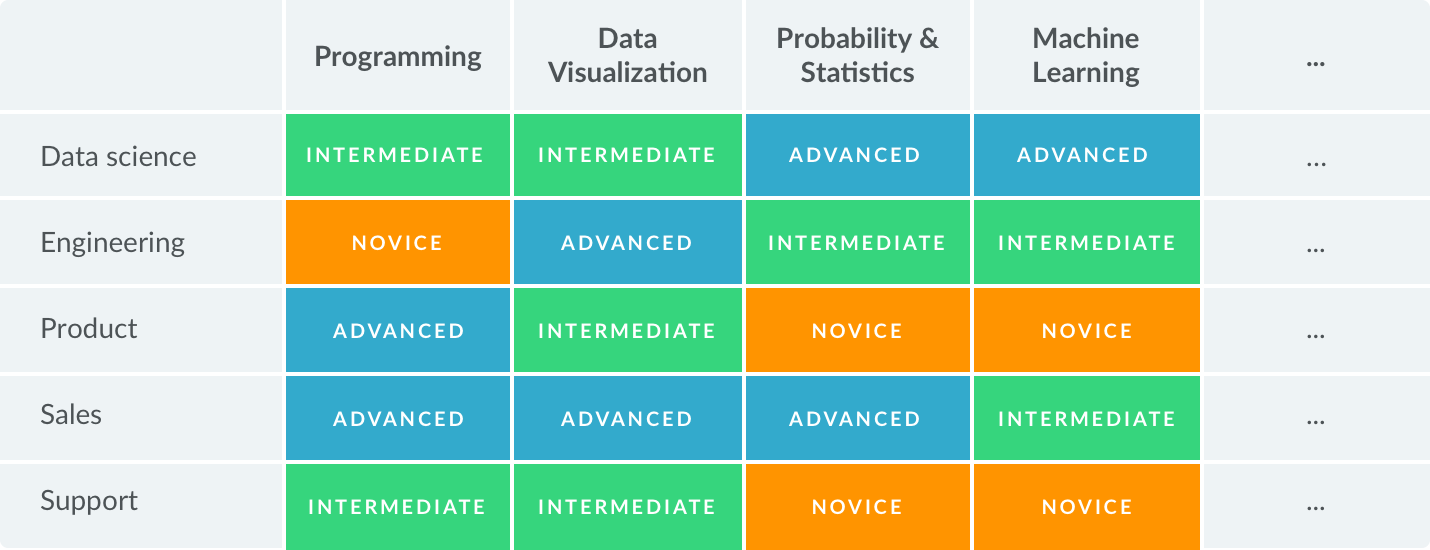 | | Programming | Data Visualization | Probability & Statistics | Machine Learning | ... |
|---|---|---|---|---|---|
| Data science | INTERMEDIATE | INTERMEDIATE | ADVANCED | ADVANCED | ... |
| Engineering | NOVICE | ADVANCED | INTERMEDIATE | INTERMEDIATE | ... |
| Product | ADVANCED | INTERMEDIATE | NOVICE | NOVICE | ... |
| Sales | ADVANCED | ADVANCED | ADVANCED | INTERMEDIATE | ... |
| Support | INTERMEDIATE | INTERMEDIATE | NOVICE | NOVICE | ... |